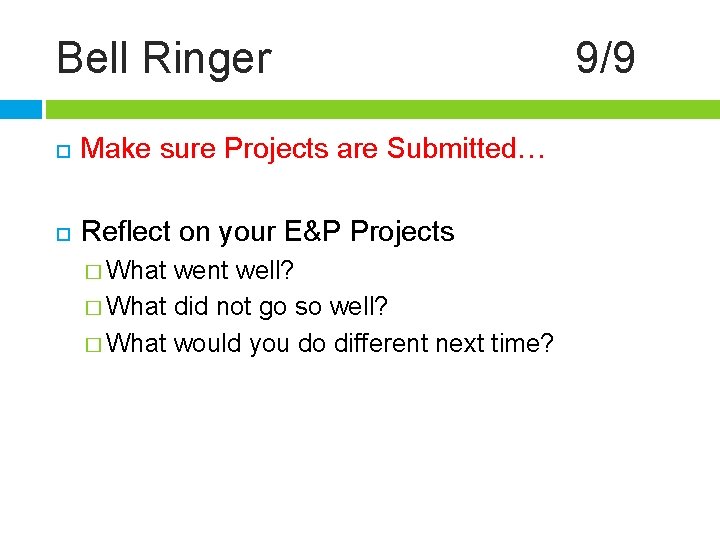 Bell Ringer 9/9

Make sure Projects are Submitted…

Reflect on your E&P Projects

What went well?

What did not go so well?

What would you do different next time?